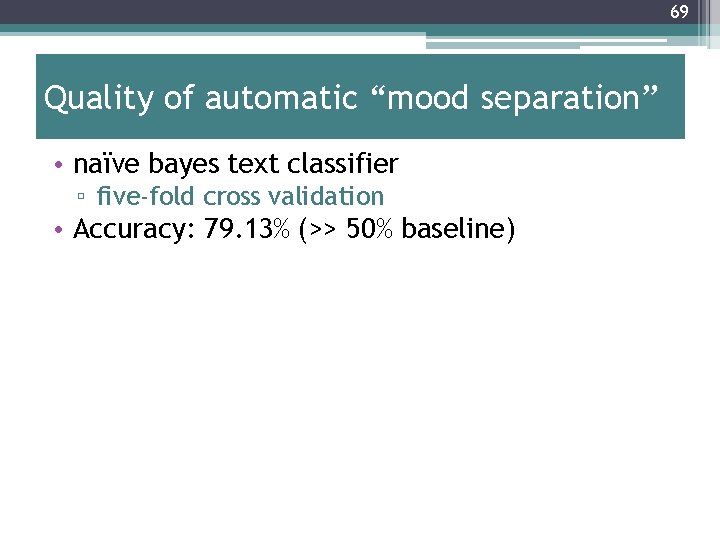 69

Quality of automatic “mood separation”

• naïve bayes text classifier
  ▫ five-fold cross validation
• Accuracy: 79.13% (>> 50% baseline)